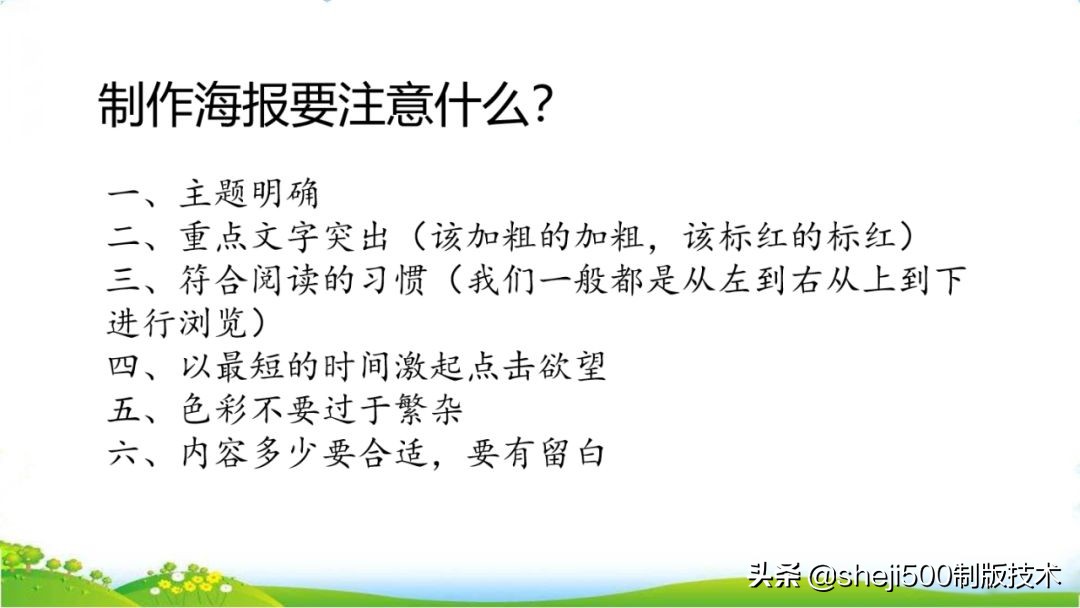 制作海报要注意什么?

一、主题明确
二、重点文字突出（该加粗的加粗，该标红的标红）
三、符合阅读的习惯（我们一般都是从左到右从上到下进行浏览）
四、以最短的时间激起点击欲望
五、色彩不要过于繁杂
六、内容多少要合适，要有留白

头条 @sheji500制版技术